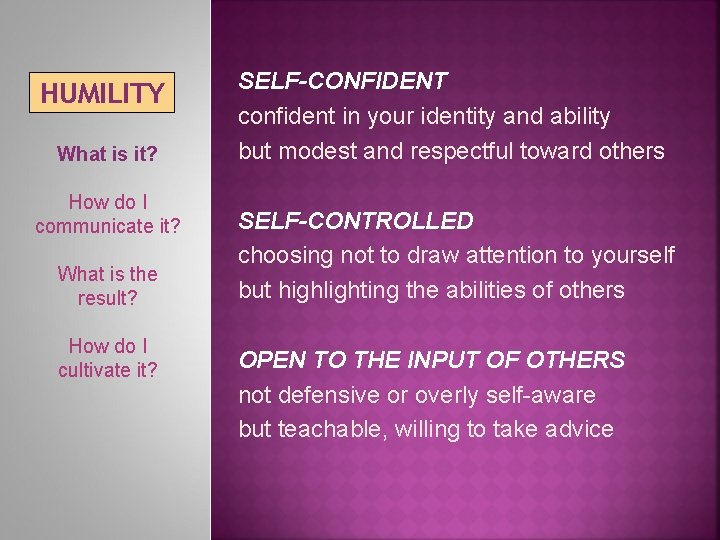 HUMILITY

What is it?

How do I communicate it?

What is the result?

How do I cultivate it?

SELF-CONFIDENT
confident in your identity and ability
but modest and respectful toward others

SELF-CONTROLLED
choosing not to draw attention to yourself
but highlighting the abilities of others

OPEN TO THE INPUT OF OTHERS
not defensive or overly self-aware
but teachable, willing to take advice